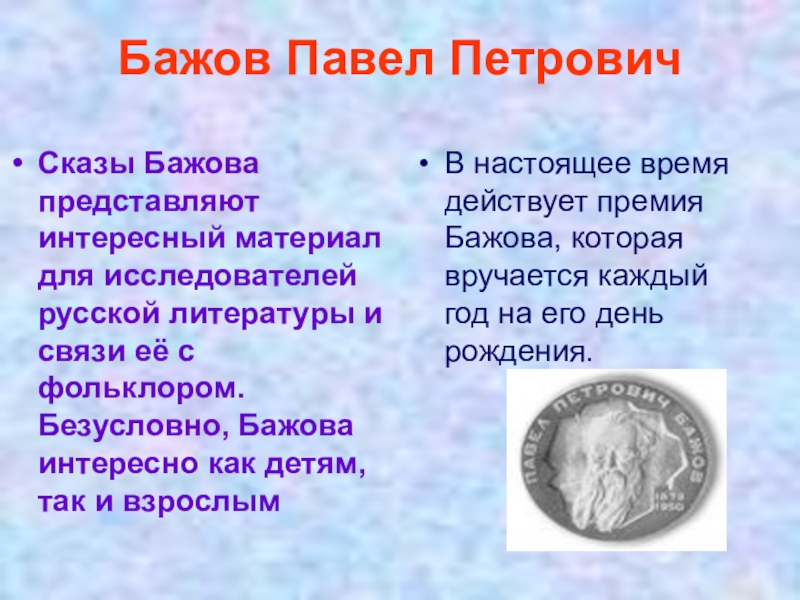 Бажов Павел Петрович

• Сказы Бажова представляют интересный материал для исследователей русской литературы и связи её с фольклором. Безусловно, Бажова интересно как детям, так и взрослым

• В настоящее время действует премия Бажова, которая вручается каждый год на его день рождения.

ПАВЕЛ ПЕТРОВИЧ БАЖОВ
1879
1950